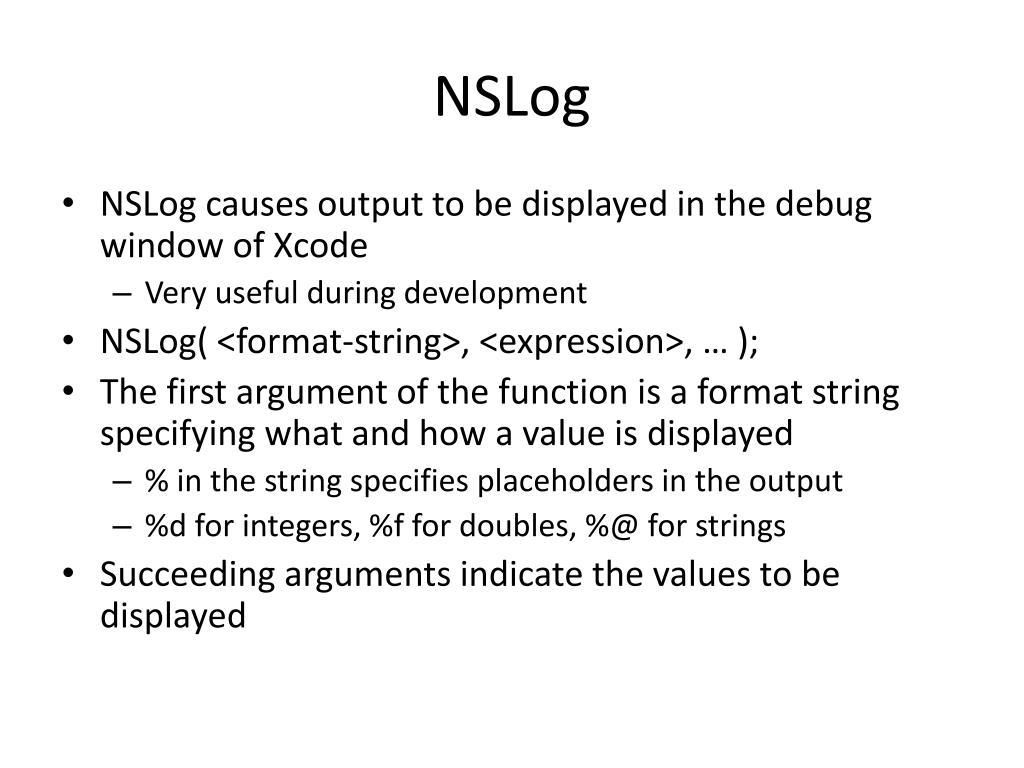 NSLog

• NSLog causes output to be displayed in the debug window of Xcode
– Very useful during development
• NSLog( <format-string>, <expression>, … );
• The first argument of the function is a format string specifying what and how a value is displayed
– % in the string specifies placeholders in the output
– %d for integers, %f for doubles, %@ for strings
• Succeeding arguments indicate the values to be displayed